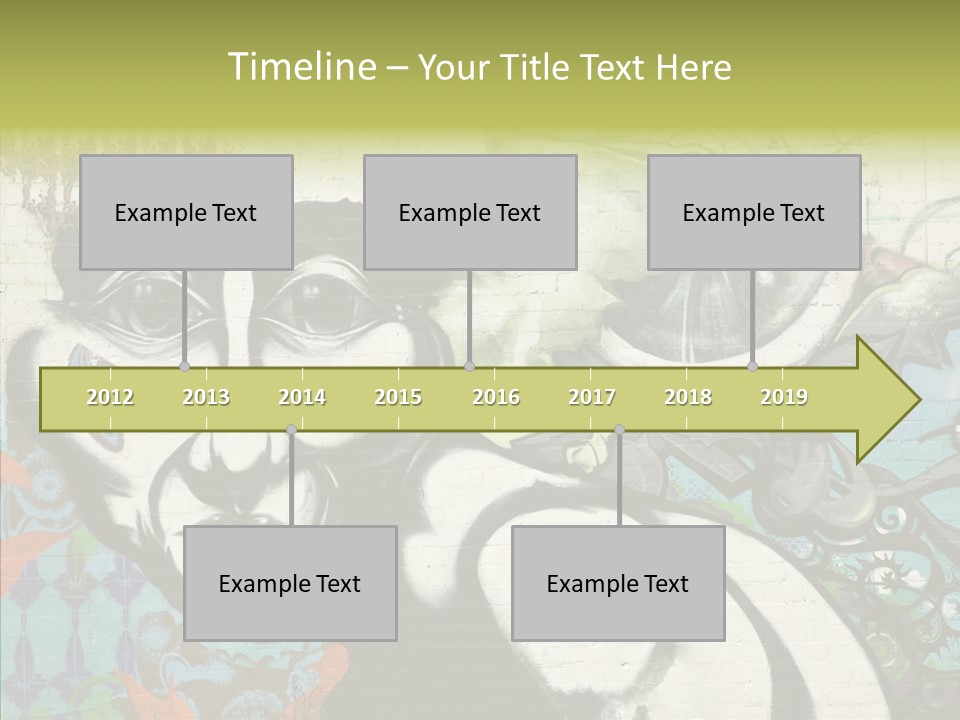 Timeline – Your Title Text Here

Example Text

Example Text

Example Text

2012 2013 2014 2015 2016 2017 2018 2019

Example Text

Example Text